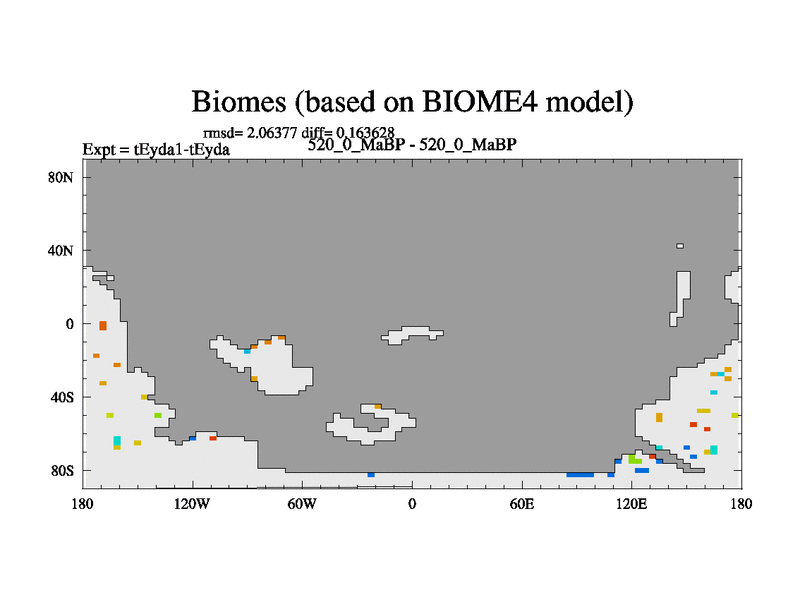 Biomes (based on BIOME4 model)

rmsd= 2.06377 diff= 0.163628

Expt = tEyda1-tEyda

520_0_MaBP - 520_0_MaBP

80N
40N
0
40S
80S

180
120W
60W
0
60E
120E
180